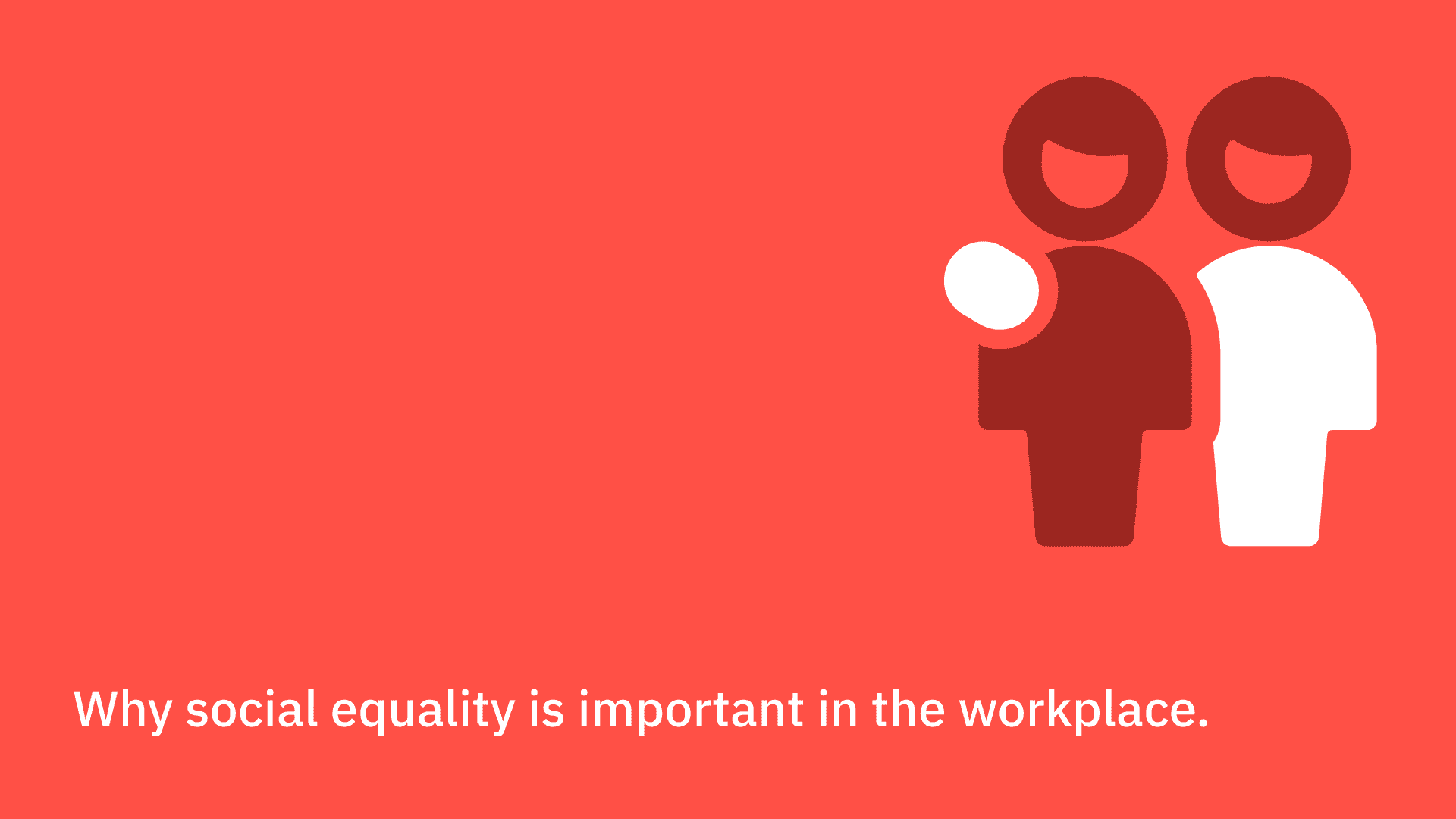 Why social equality is important in the workplace.